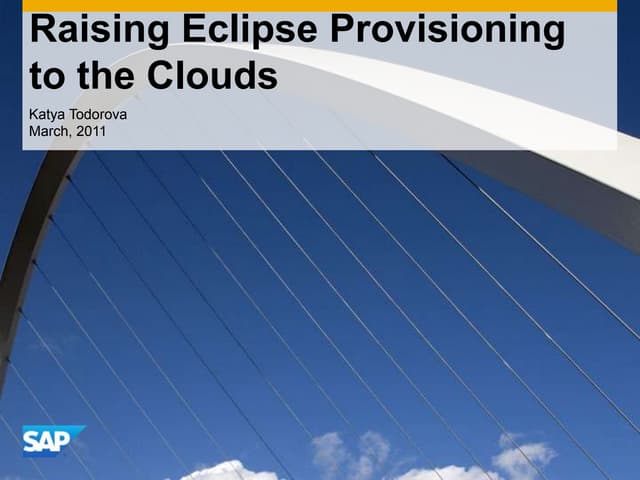 Raising Eclipse Provisioning to the Clouds

Katya Todorova
March, 2011

SAP